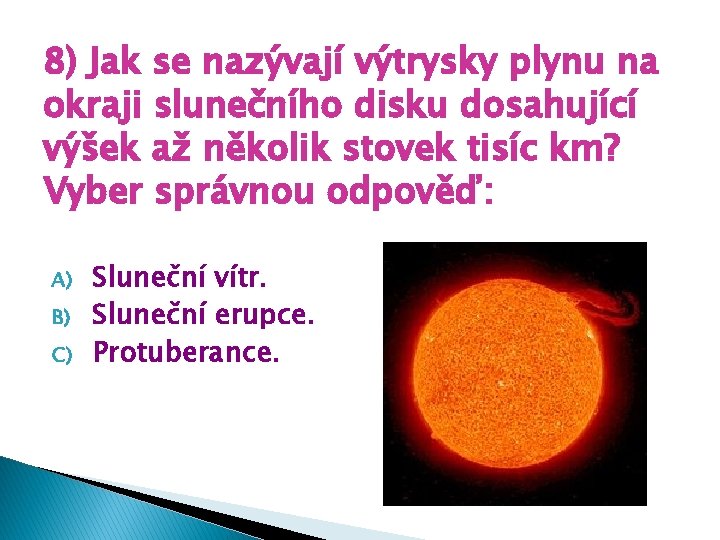 8) Jak se nazývají výtrysky plynu na okraji slunečního disku dosahující výšek až několik stovek tisíc km? Vyber správnou odpověď:

A) Sluneční vítr.
B) Sluneční erupce.
C) Protuberance.